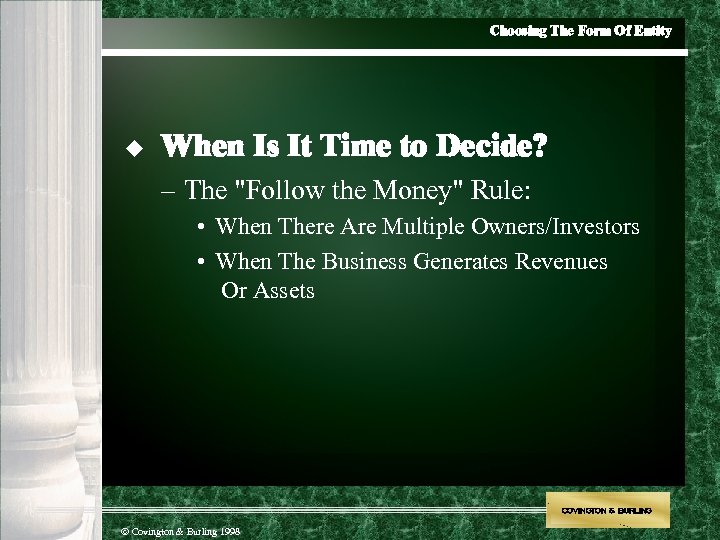 Choosing The Form Of Entity

◆ When Is It Time to Decide?

– The "Follow the Money" Rule:

• When There Are Multiple Owners/Investors

• When The Business Generates Revenues Or Assets

COVINGTON & BURLING

© Covington & Burling 1998